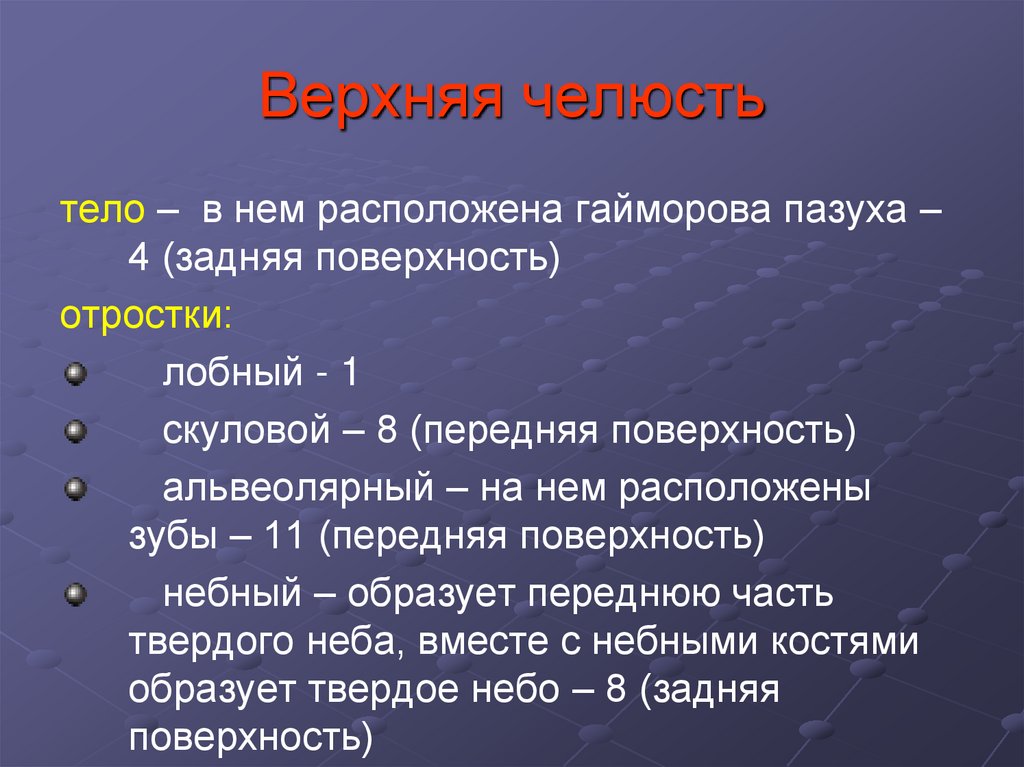 Верхняя челюсть

тело – в нем расположена гайморова пазуха – 4 (задняя поверхность)

отростки:

лобный - 1

скуловой – 8 (передняя поверхность)

альвеолярный – на нем расположены зубы – 11 (передняя поверхность)

небный – образует переднюю часть твердого неба, вместе с небными костями образует твердое небо – 8 (задняя поверхность)